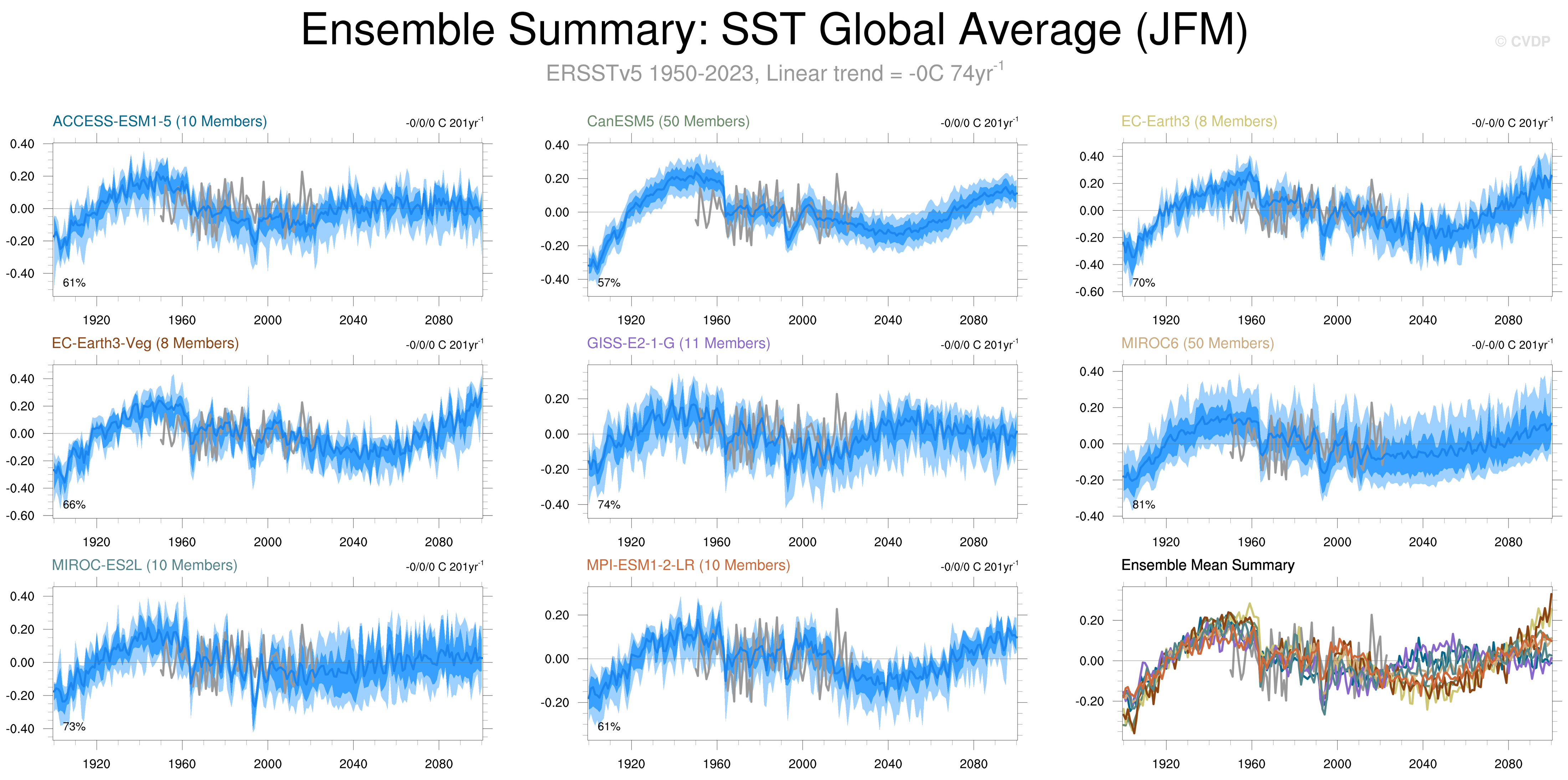 Ensemble Summary: SST Global Average (JFM)

© CVDP

ERSSTv5 1950-2023, Linear trend = -0C 74yr$^{-1}$

ACCESS-ESM1-5 (10 Members)

-0/0/0 C 201yr$^{-1}$

0.40
0.20
0.00
-0.20
-0.40

61%

1920 1960 2000 2040 2080

CanESM5 (50 Members)

-0/0/0 C 201yr$^{-1}$

0.40
0.20
0.00
-0.20
-0.40

57%

1920 1960 2000 2040 2080

EC-Earth3 (8 Members)

-0/-0/0 C 201yr$^{-1}$

0.40
0.20
0.00
-0.20
-0.40
-0.60

70%

1920 1960 2000 2040 2080

EC-Earth3-Veg (8 Members)

-0/0/0 C 201yr$^{-1}$

0.40
0.20
0.00
-0.20
-0.40
-0.60

66%

1920 1960 2000 2040 2080

GISS-E2-1-G (11 Members)

-0/0/0 C 201yr$^{-1}$

0.20
0.00
-0.20
-0.40

74%

1920 1960 2000 2040 2080

MIROC6 (50 Members)

-0/-0/0 C 201yr$^{-1}$

0.40
0.20
0.00
-0.20
-0.40

81%

1920 1960 2000 2040 2080

MIROC-ES2L (10 Members)

-0/0/0 C 201yr$^{-1}$

0.40
0.20
0.00
-0.20
-0.40

73%

1920 1960 2000 2040 2080

MPI-ESM1-2-LR (10 Members)

-0/0/0 C 201yr$^{-1}$

0.20
0.00
-0.20

61%

1920 1960 2000 2040 2080

Ensemble Mean Summary

0.20
0.00
-0.20

1920 1960 2000 2040 2080